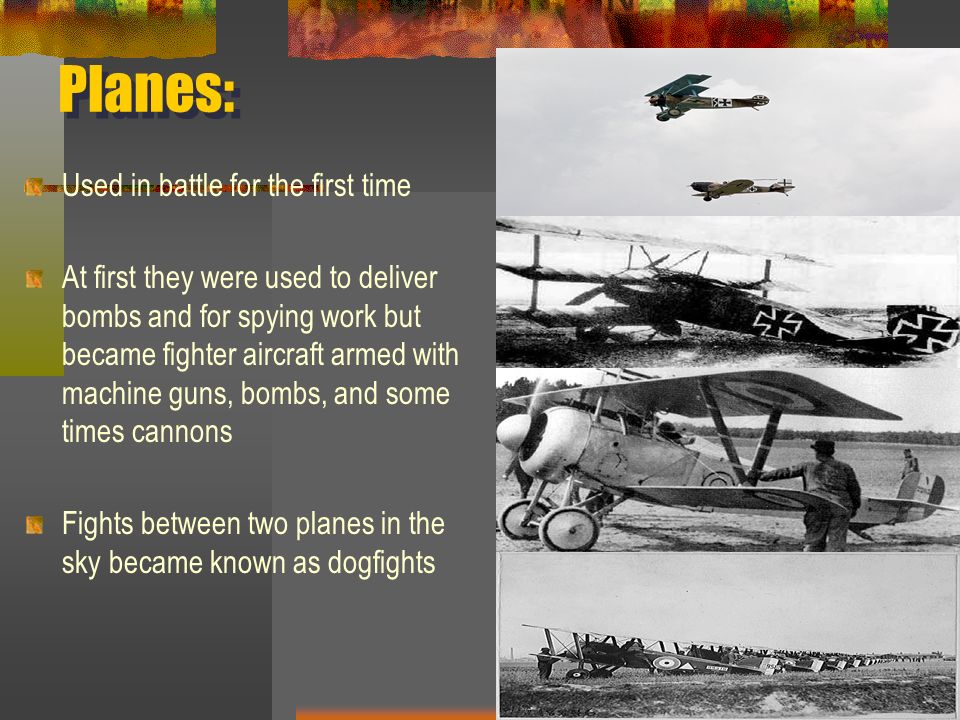 Planes:

Used in battle for the first time

At first they were used to deliver bombs and for spying work but became fighter aircraft armed with machine guns, bombs, and some times cannons

Fights between two planes in the sky became known as dogfights